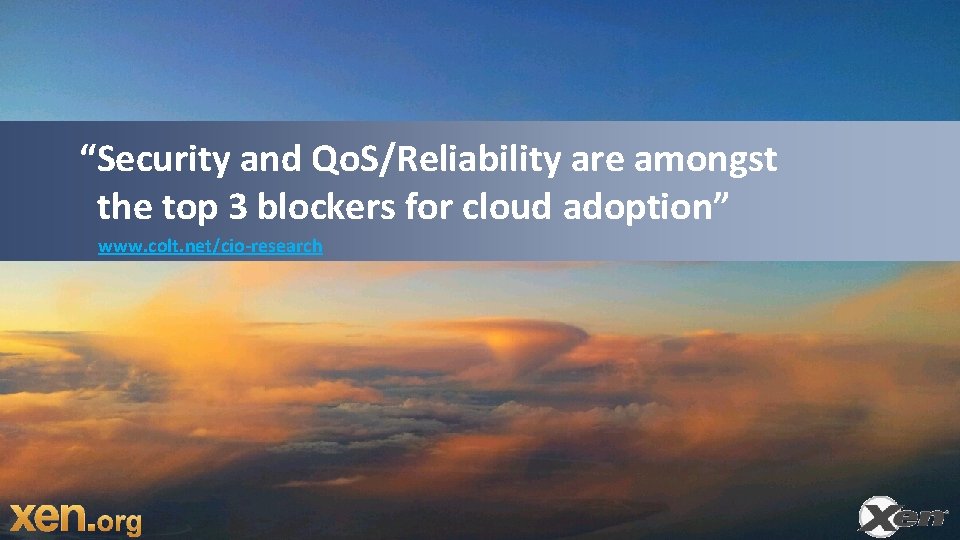 “Security and QoS/Reliability are amongst the top 3 blockers for cloud adoption”

www.colt.net/cio-research

xen.org

Xen